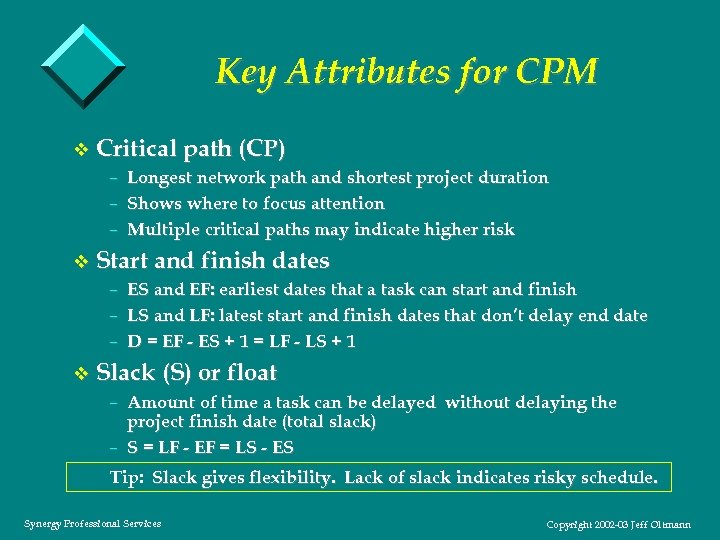 Key Attributes for CPM

❖ Critical path (CP)
– Longest network path and shortest project duration
– Shows where to focus attention
– Multiple critical paths may indicate higher risk

❖ Start and finish dates
– ES and EF: earliest dates that a task can start and finish
– LS and LF: latest start and finish dates that don't delay end date
– D = EF - ES + 1 = LF - LS + 1

❖ Slack (S) or float
– Amount of time a task can be delayed without delaying the project finish date (total slack)
– S = LF - EF = LS - ES

Tip: Slack gives flexibility. Lack of slack indicates risky schedule.

Synergy Professional Services

Copyright 2002-03 Jeff Oltmann